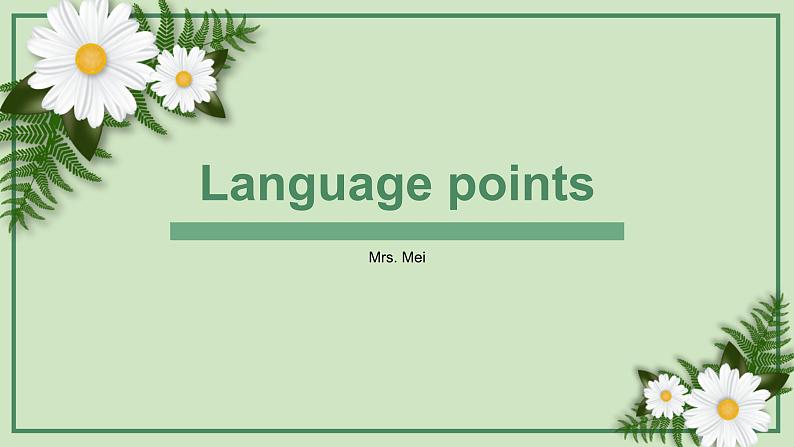 Language points

Mrs. Mei